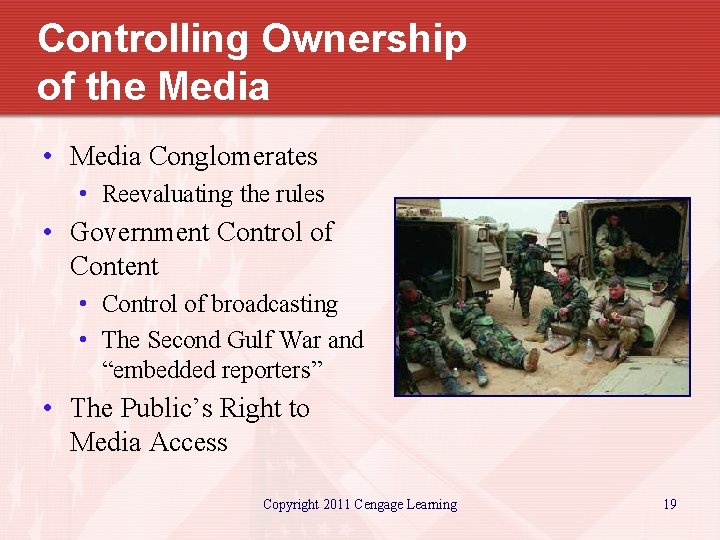 Controlling Ownership of the Media

• Media Conglomerates
  • Reevaluating the rules
• Government Control of Content
  • Control of broadcasting
  • The Second Gulf War and “embedded reporters”
• The Public’s Right to Media Access

Copyright 2011 Cengage Learning

19